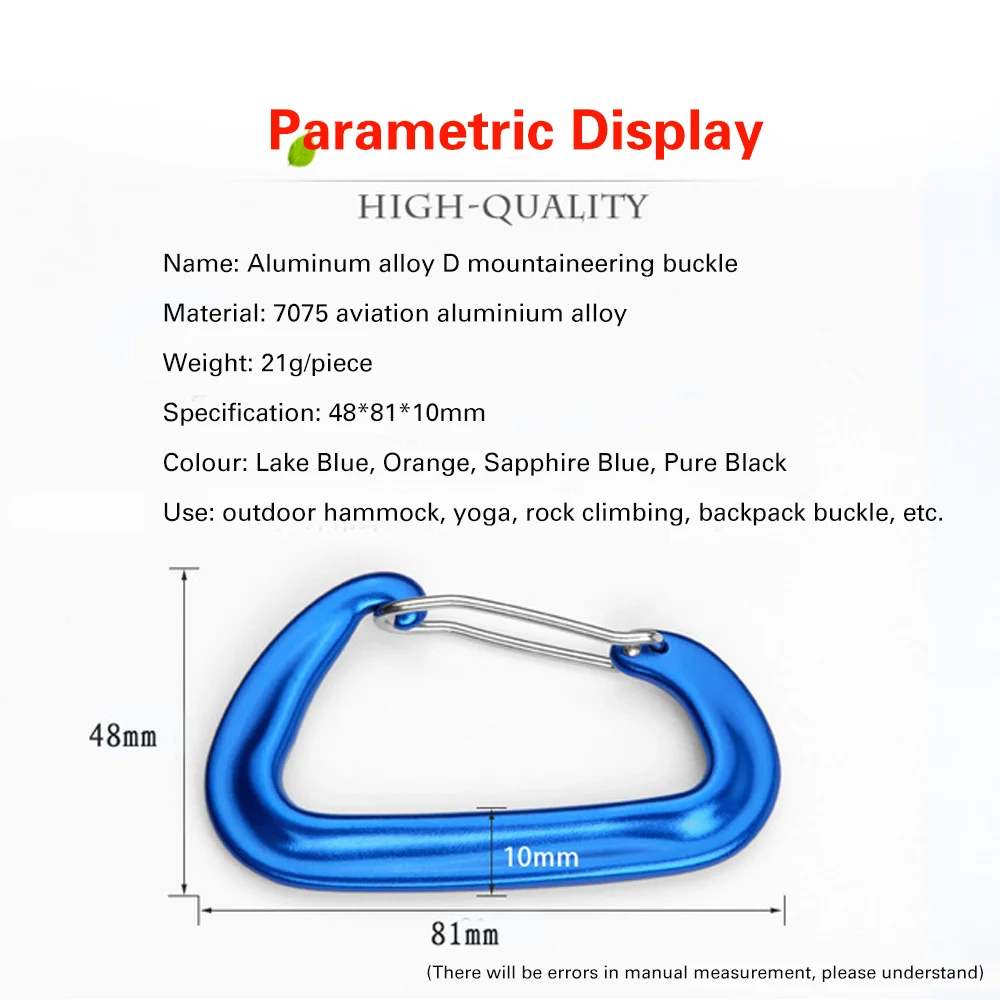 Parametric Display

HIGH-QUALITY

Name: Aluminum alloy D mountaineering buckle

Material: 7075 aviation aluminium alloy

Weight: 21g/piece

Specification: 48*81*10mm

Colour: Lake Blue, Orange, Sapphire Blue, Pure Black

Use: outdoor hammock, yoga, rock climbing, backpack buckle, etc.

48mm

10mm

81mm

(There will be errors in manual measurement, please understand)